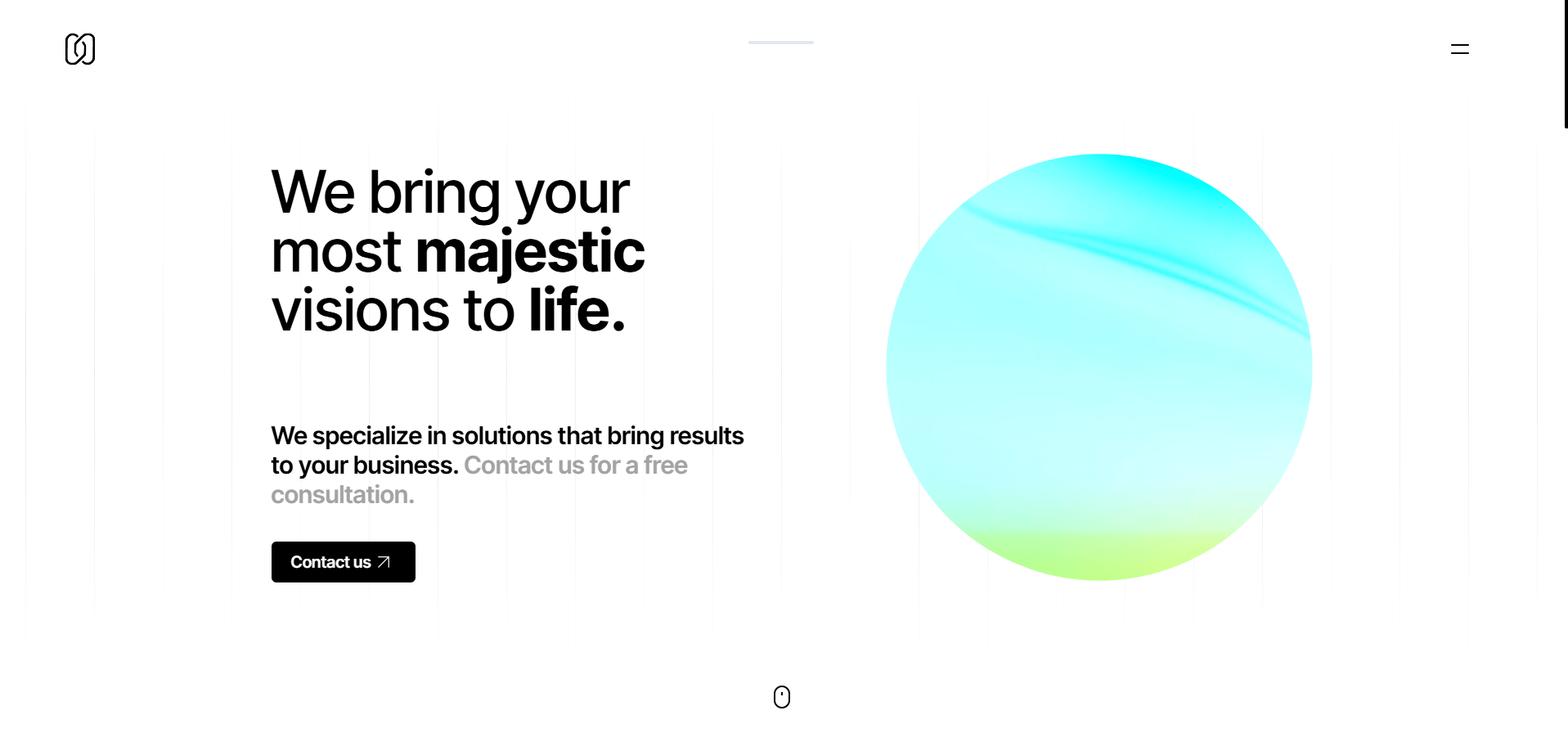 We bring your most majestic visions to life.

We specialize in solutions that bring results to your business. Contact us for a free consultation.

Contact us